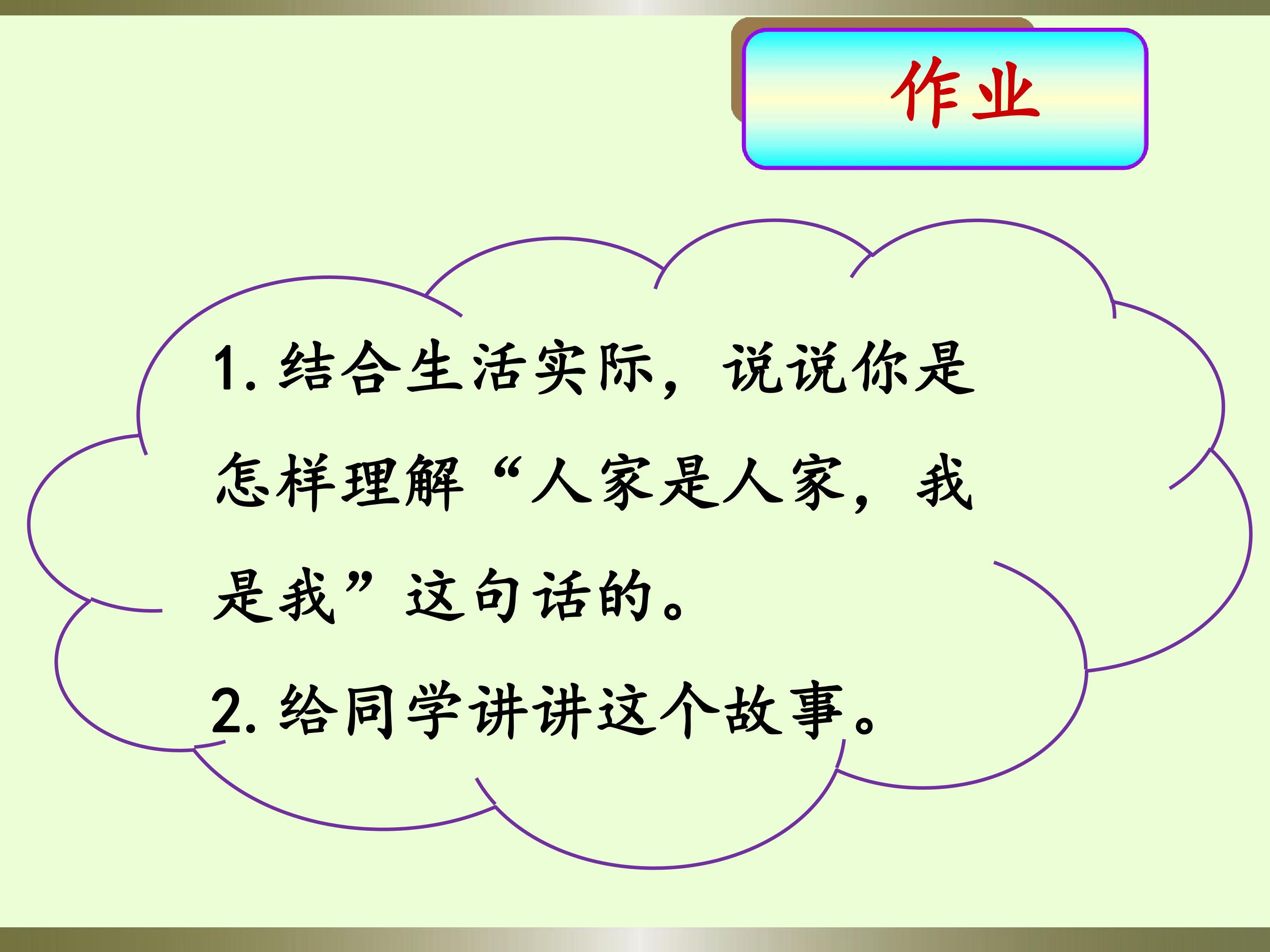 作业

1. 结合生活实际，说说你是怎样理解“人家是人家，我是我”这句话的。

2. 给同学讲讲这个故事。